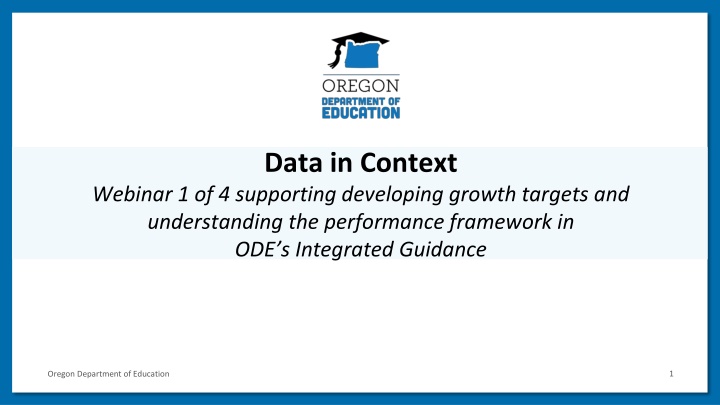 OREGON
DEPARTMENT OF
EDUCATION

Data in Context

Webinar 1 of 4 supporting developing growth targets and understanding the performance framework in ODE's Integrated Guidance

Oregon Department of Education

1